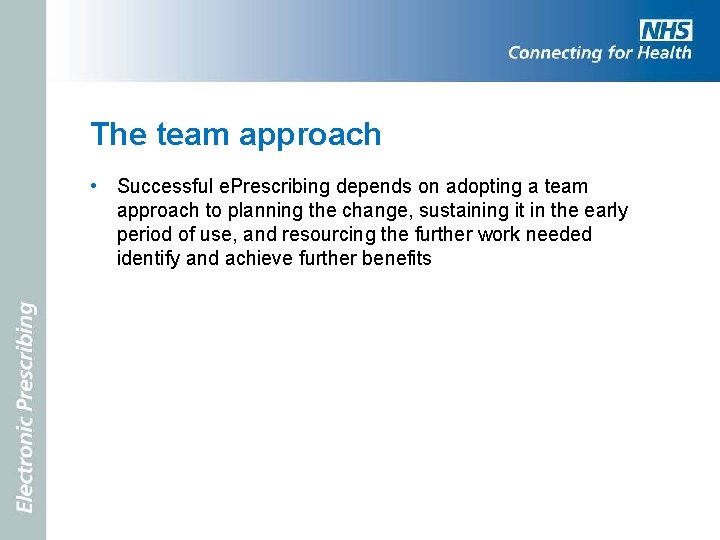 NHS
Connecting for Health

The team approach

• Successful ePrescribing depends on adopting a team approach to planning the change, sustaining it in the early period of use, and resourcing the further work needed identify and achieve further benefits

Electronic Prescribing